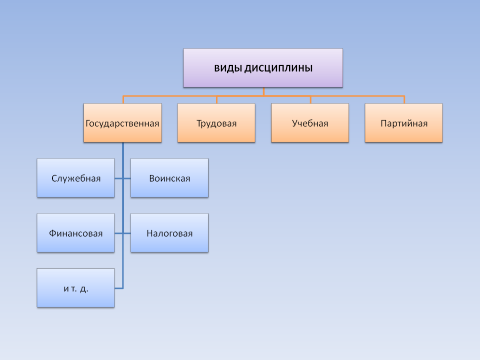 ВИДЫ ДИСЦИПЛИНЫ

Государственная

Трудовая

Учебная

Партийная

Служебная

Воинская

Финансовая

Налоговая

и т. д.